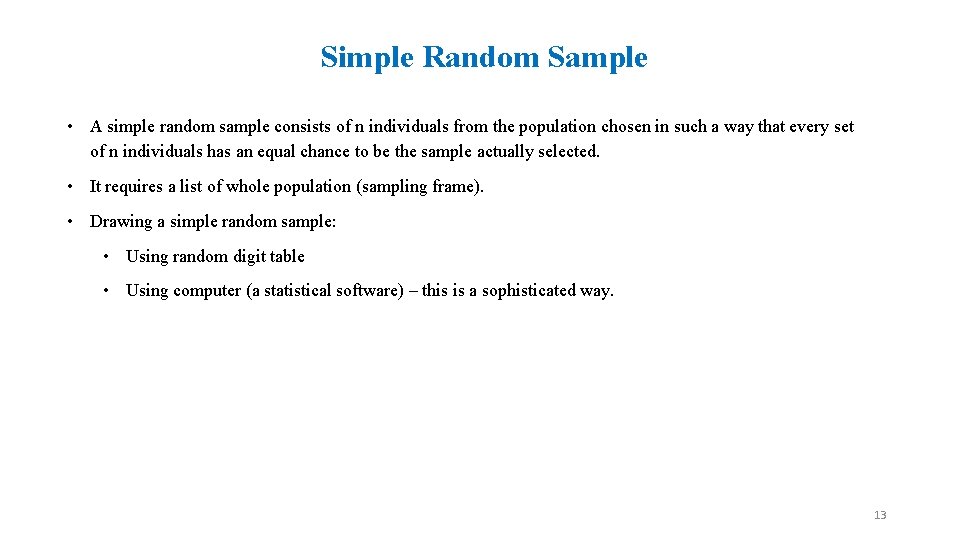 Simple Random Sample

• A simple random sample consists of n individuals from the population chosen in such a way that every set of n individuals has an equal chance to be the sample actually selected.

• It requires a list of whole population (sampling frame).

• Drawing a simple random sample:

• Using random digit table

• Using computer (a statistical software) – this is a sophisticated way.

13